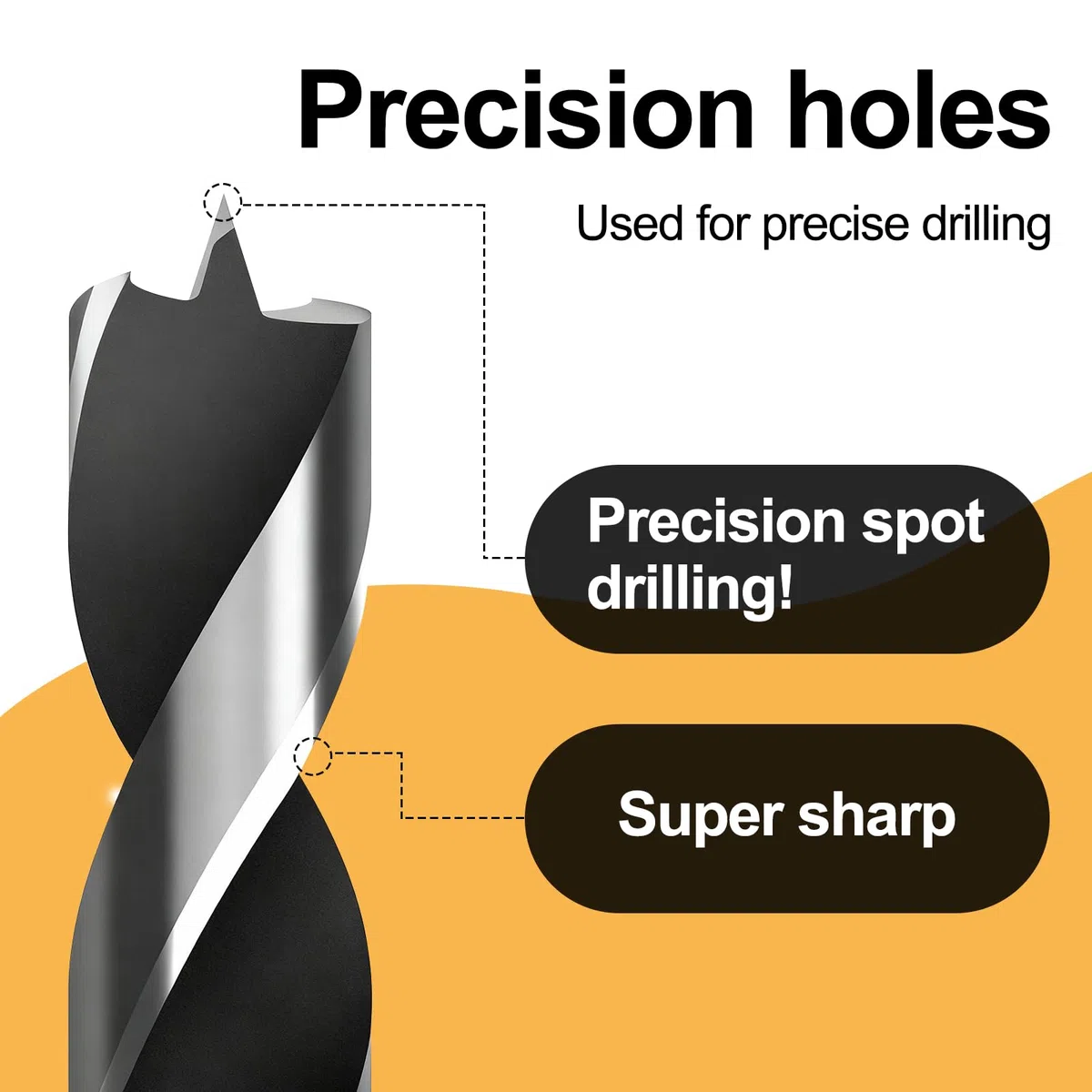 Precision holes

Used for precise drilling

Precision spot drilling!

Super sharp